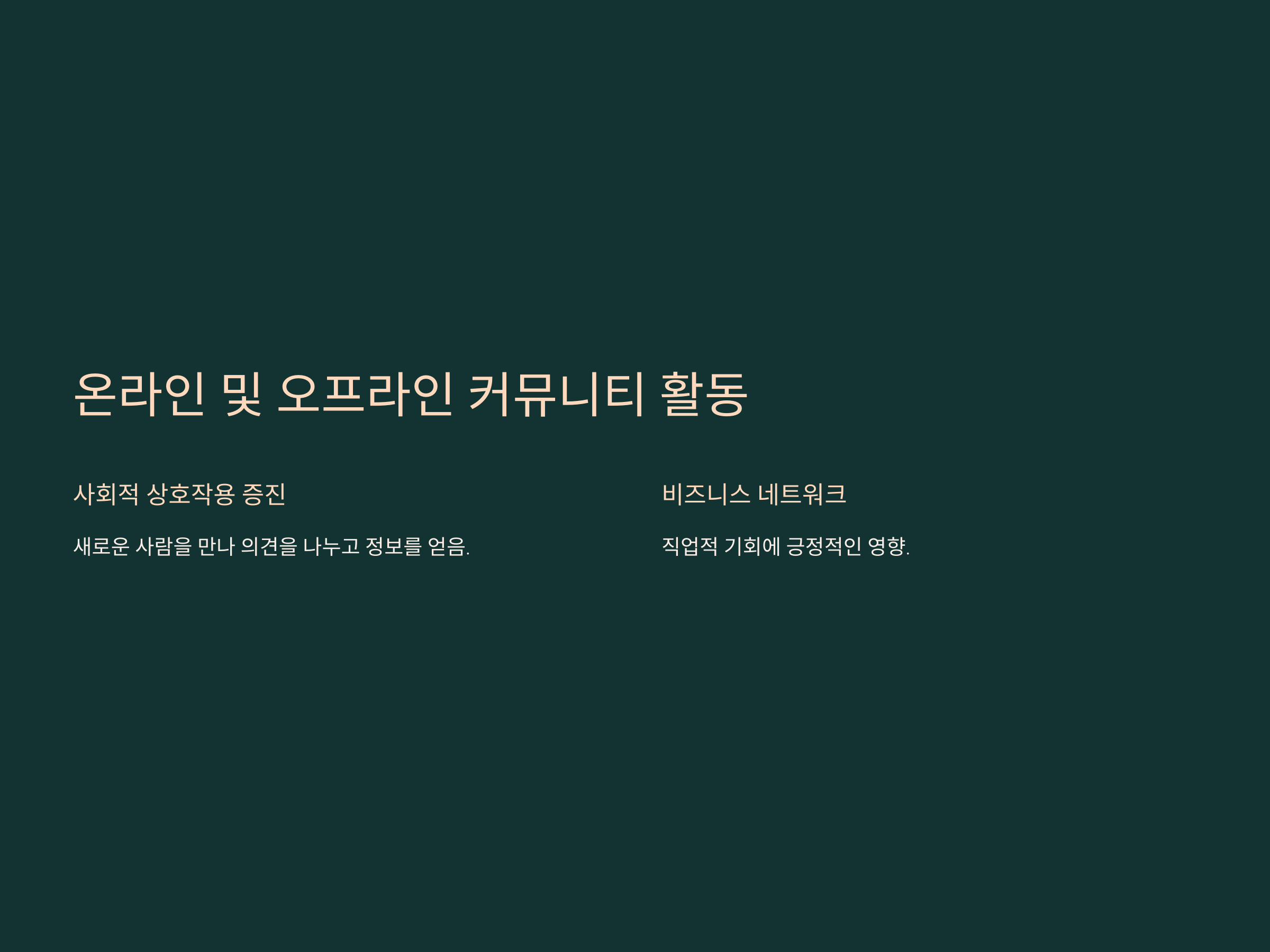 온라인 및 오프라인 커뮤니티 활동

사회적 상호작용 증진

새로운 사람을 만나 의견을 나누고 정보를 얻음.

비즈니스 네트워크

직업적 기회에 긍정적인 영향.